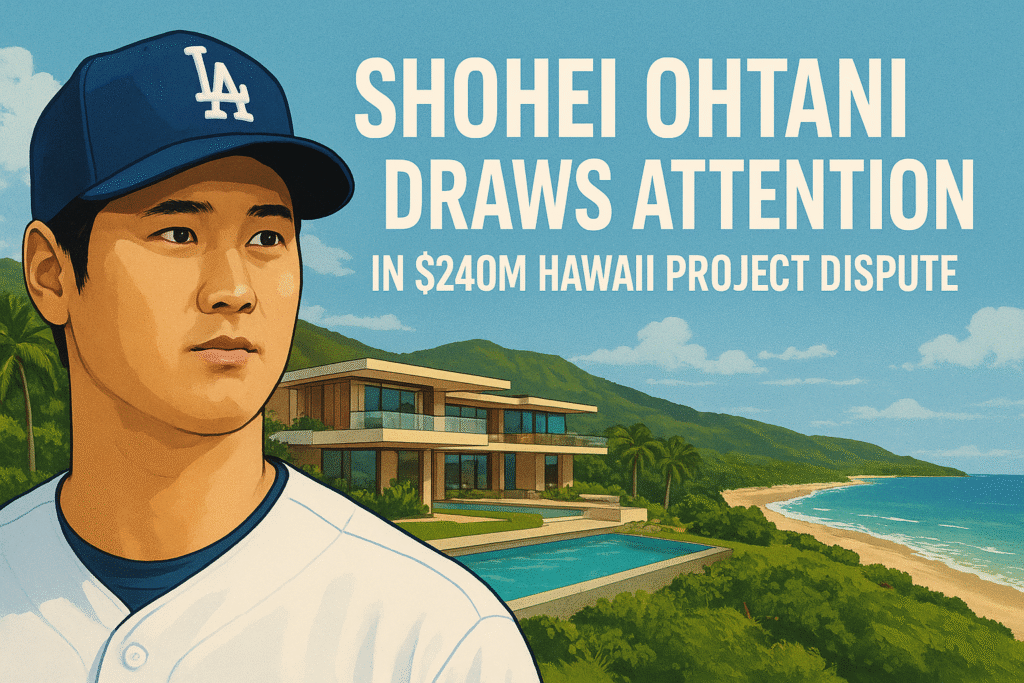 LA

SHOHEI OHTANI DRAWS ATTENTION

IN $240M HAWAII PROJECT DISPUTE